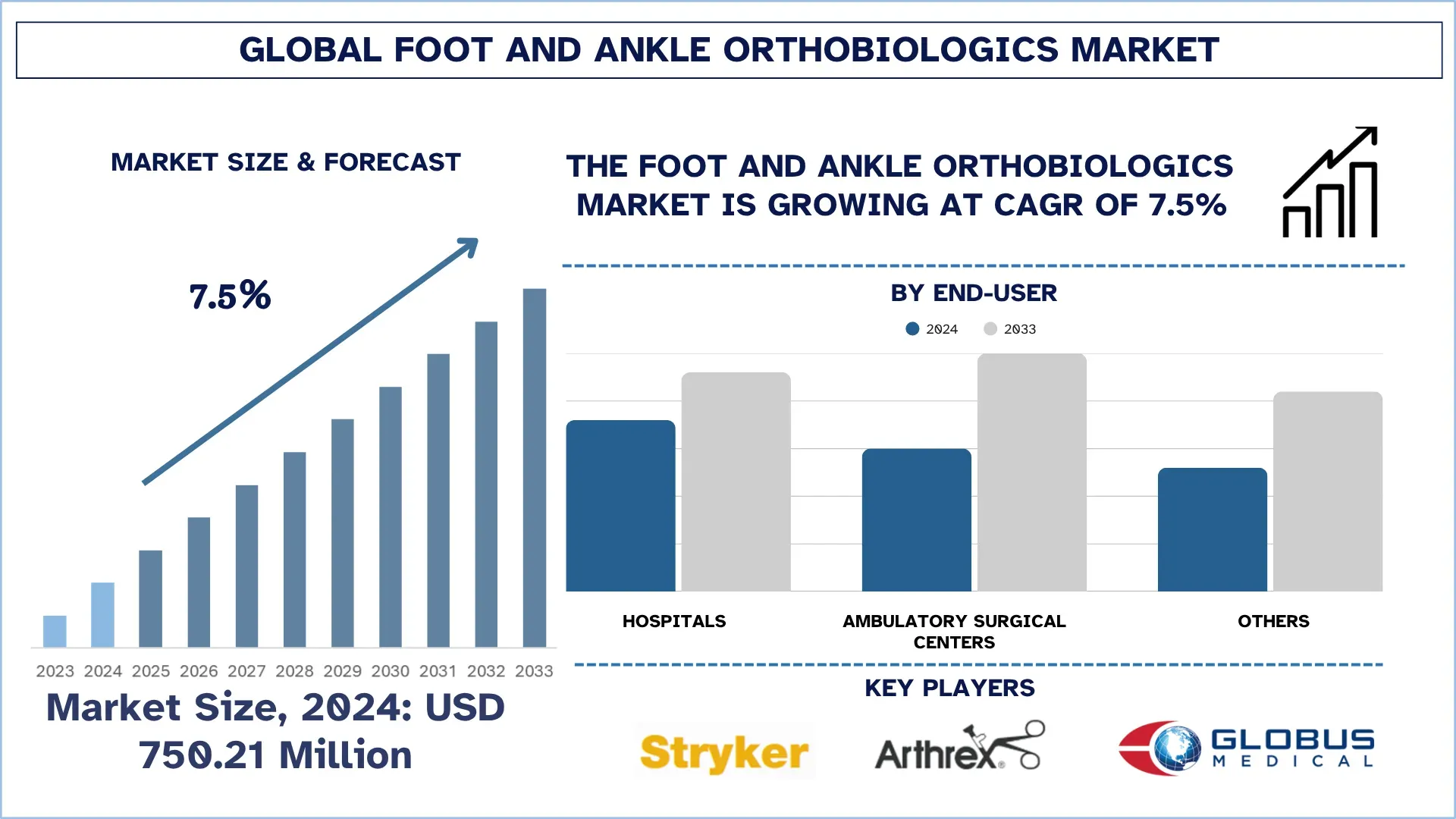 GLOBAL FOOT AND ANKLE ORTHOBIOLOGICS MARKET

MARKET SIZE & FORECAST

7.5%

2023 2024 2025 2026 2027 2028 2029 2030 2031 2032 2033

Market Size, 2024: USD 750.21 Million

THE FOOT AND ANKLE ORTHOBIOLOGICS MARKET IS GROWING AT CAGR OF 7.5%

BY END-USER

2024 2033

HOSPITALS

AMBULATORY SURGICAL CENTERS

OTHERS

KEY PLAYERS

Stryker

Arthrex

GLOBUS MEDICAL